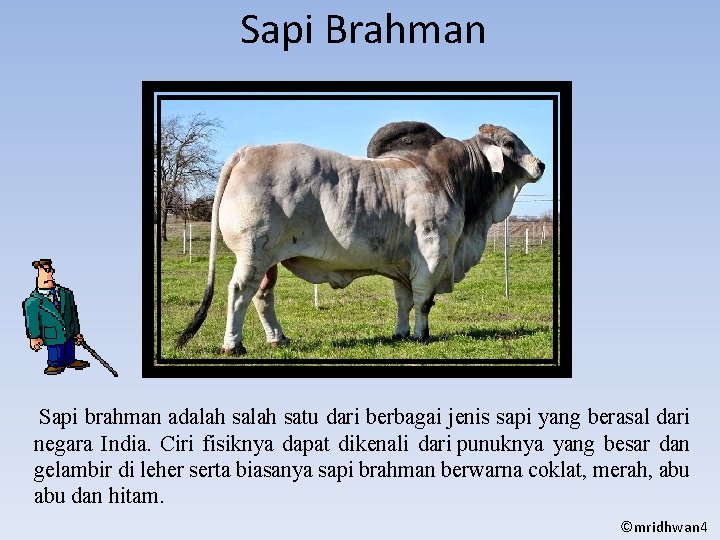 Sapi Brahman

Sapi brahman adalah salah satu dari berbagai jenis sapi yang berasal dari negara India. Ciri fisiknya dapat dikenali dari punuknya yang besar dan gelambir di leher serta biasanya sapi brahman berwarna coklat, merah, abu abu dan hitam.

©mridhwan4